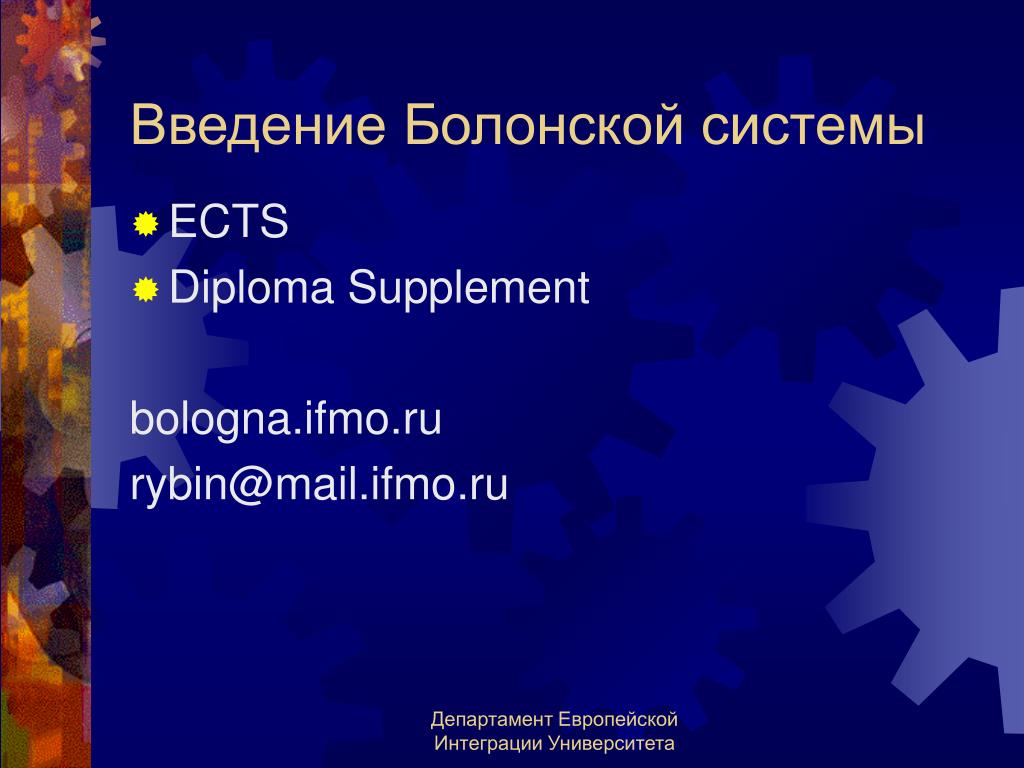 Введение Болонской системы

ECTS
Diploma Supplement

bologna.ifmo.ru
rybin@mail.ifmo.ru

Департамент Европейской Интеграции Университета